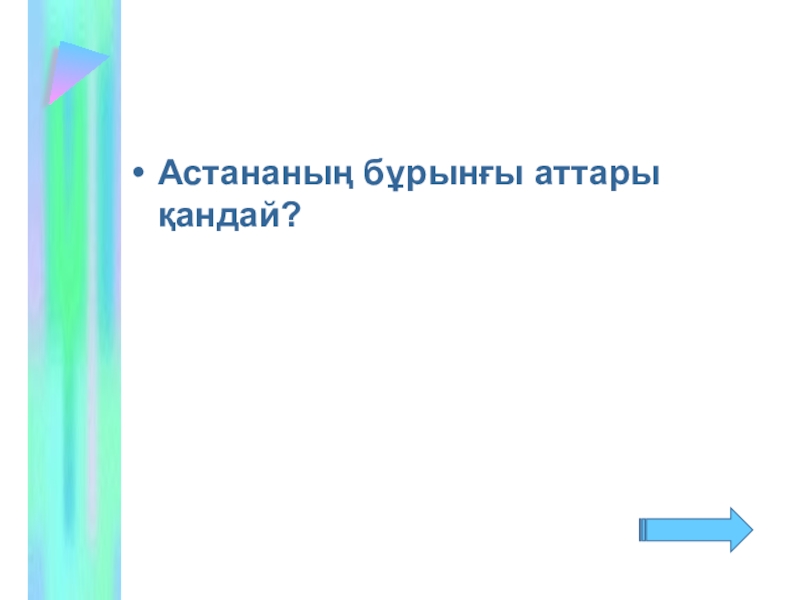 • Астананың бұрынғы аттары қандай?